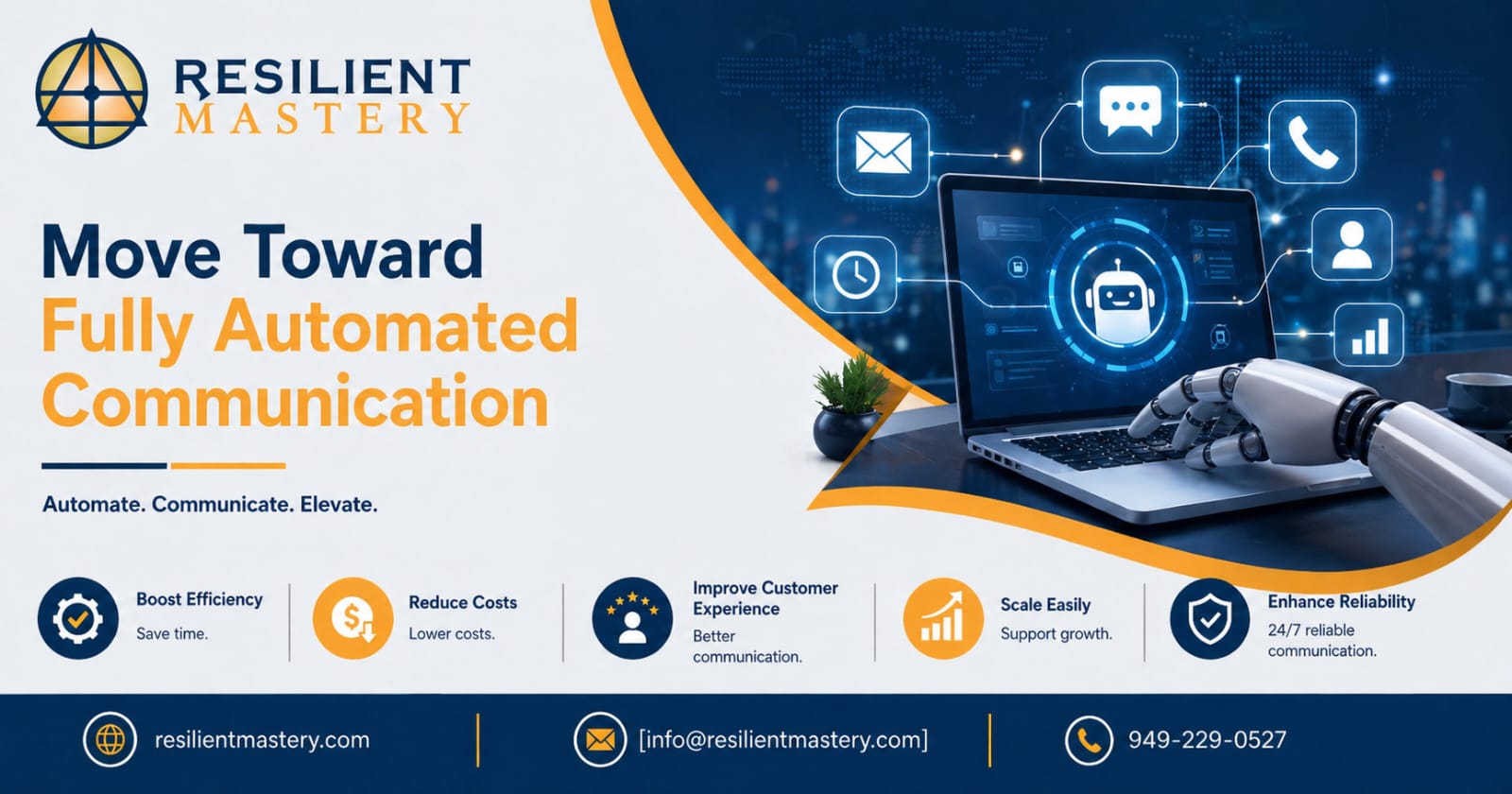 RESILIENT MASTERY

Move Toward Fully Automated Communication

Automate. Communicate. Elevate.

Boost Efficiency
Save time.

Reduce Costs
Lower costs.

Improve Customer Experience
Better communication.

Scale Easily
Support growth.

Enhance Reliability
24/7 reliable communication.

resilientmastery.com

[info@resilientmastery.com]

949-229-0527